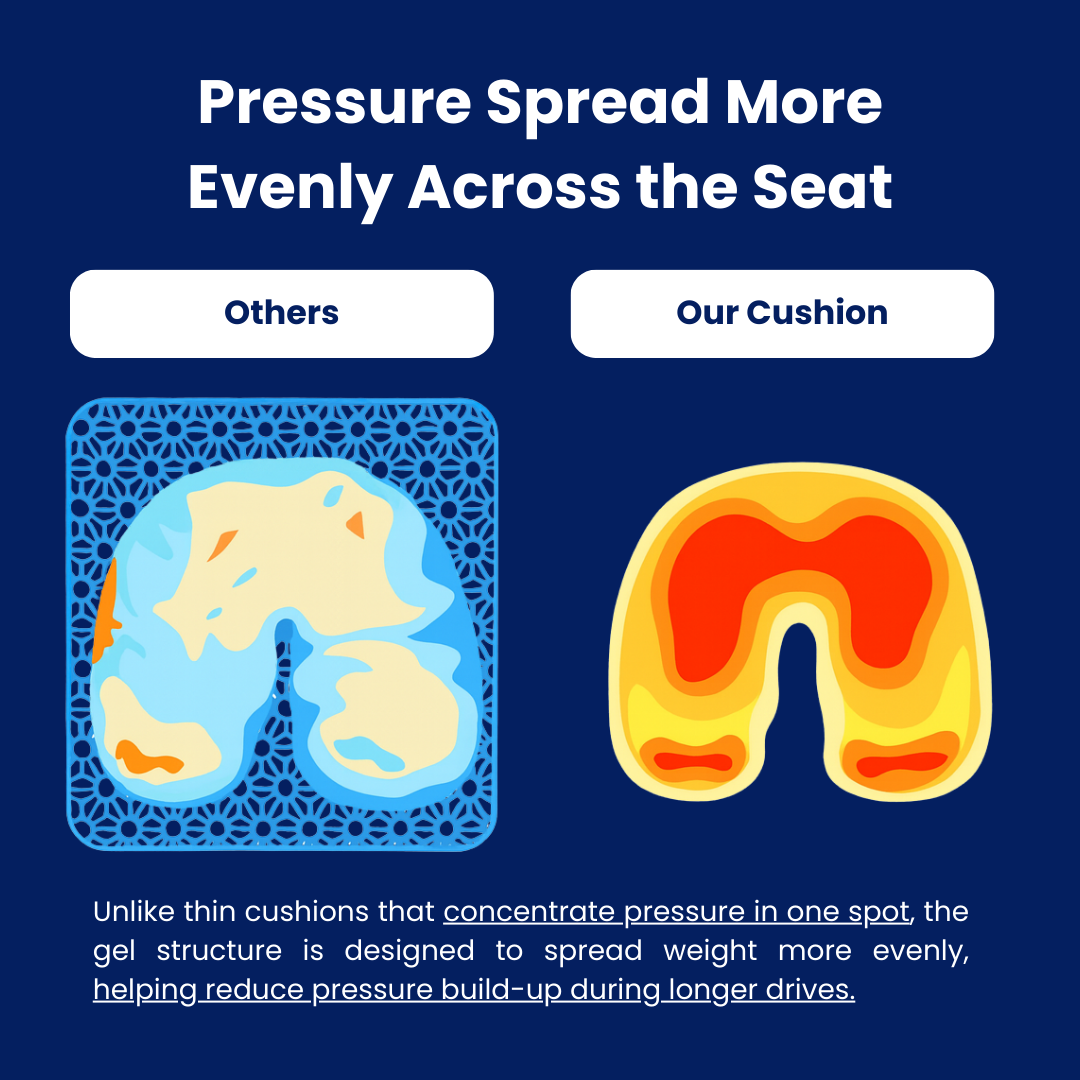 Pressure Spread More Evenly Across the Seat

Others

Our Cushion

Unlike thin cushions that concentrate pressure in one spot, the gel structure is designed to spread weight more evenly, helping reduce pressure build-up during longer drives.